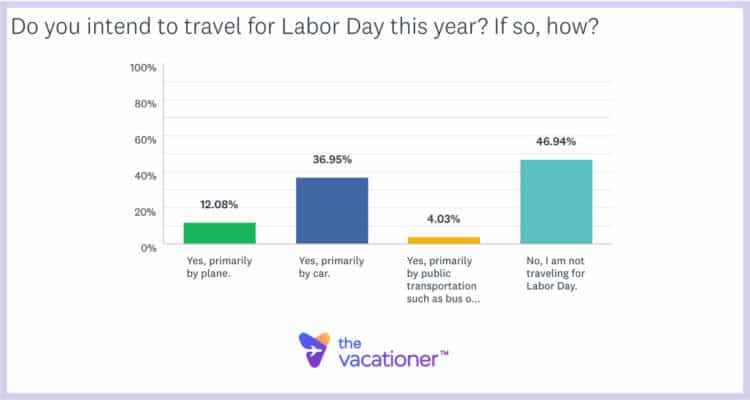 Do you intend to travel for Labor Day this year? If so, how?

100%
80%
60%
40%
20%
0%

12.08%
36.95%
4.03%
46.94%

Yes, primarily by plane.
Yes, primarily by car.
Yes, primarily by public transportation such as bus o...
No, I am not traveling for Labor Day.

the vacationer™